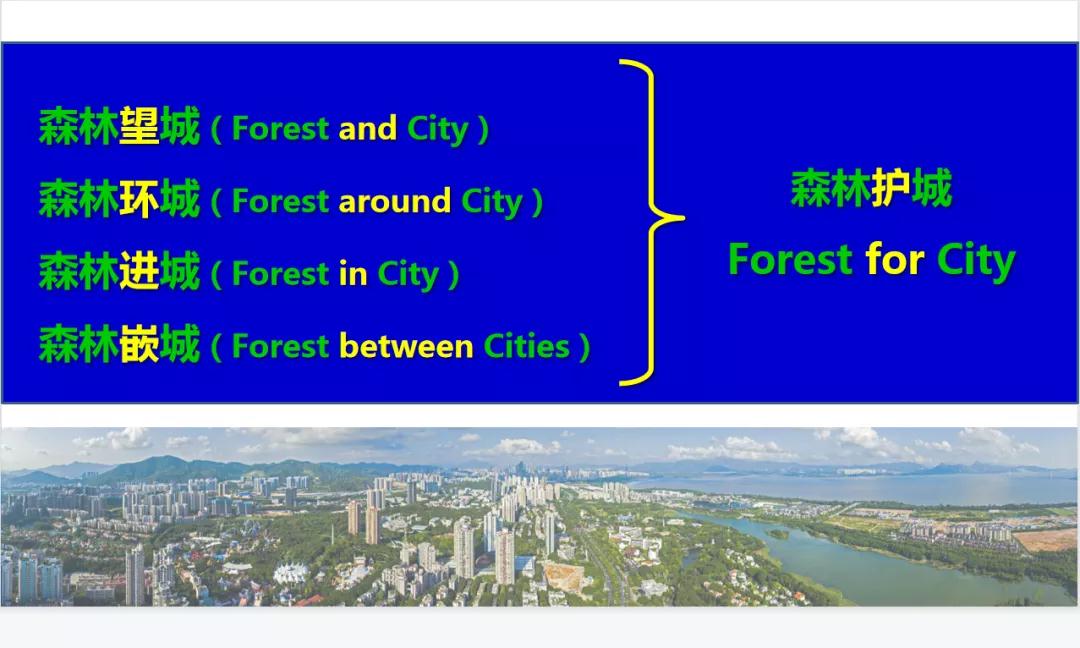 森林望城（Forest and City）
森林环城（Forest around City）
森林进城（Forest in City）
森林嵌城（Forest between Cities）

森林护城
Forest for City